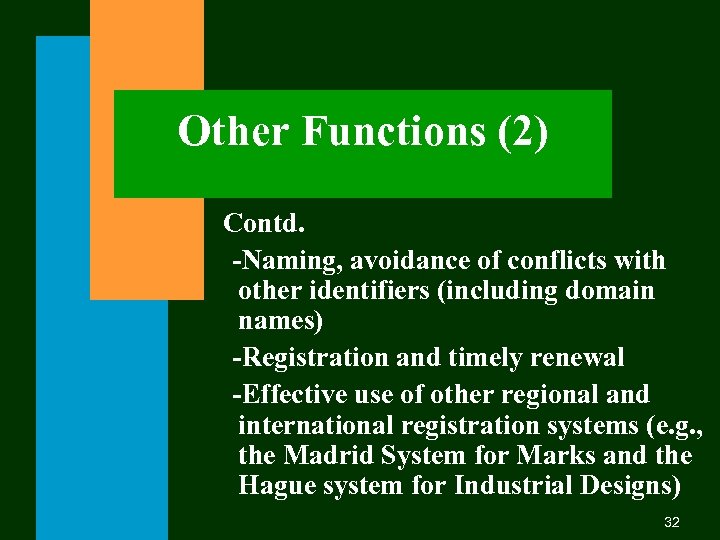 Other Functions (2)

Contd.

-Naming, avoidance of conflicts with other identifiers (including domain names)

-Registration and timely renewal

-Effective use of other regional and international registration systems (e.g., the Madrid System for Marks and the Hague system for Industrial Designs)

32